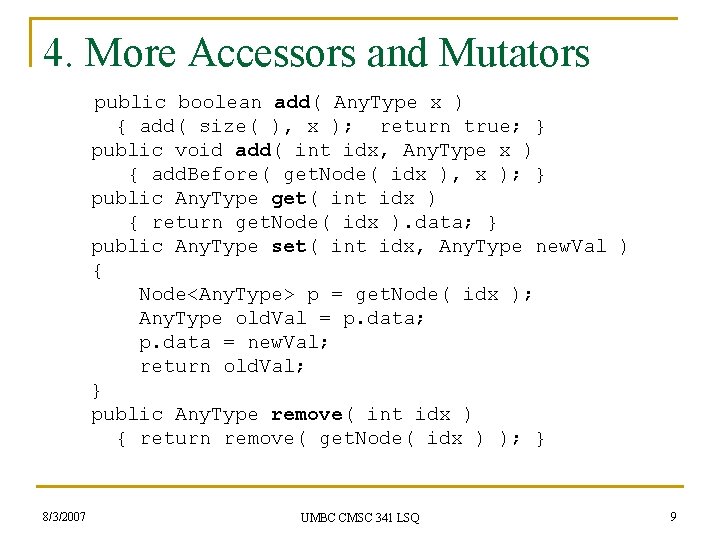 4. More Accessors and Mutators

public boolean add( AnyType x )
  { add( size( ), x );  return true; }
public void add( int idx, AnyType x )
   { addBefore( getNode( idx ), x ); }
public AnyType get( int idx )
   { return getNode( idx ).data; }
public AnyType set( int idx, AnyType newVal )
{
    Node<AnyType> p = getNode( idx );
    AnyType oldVal = p.data;
    p.data = newVal;
    return oldVal;
}
public AnyType remove( int idx )
  { return remove( getNode( idx ) ); }

8/3/2007

UMBC CMSC 341 LSQ

9